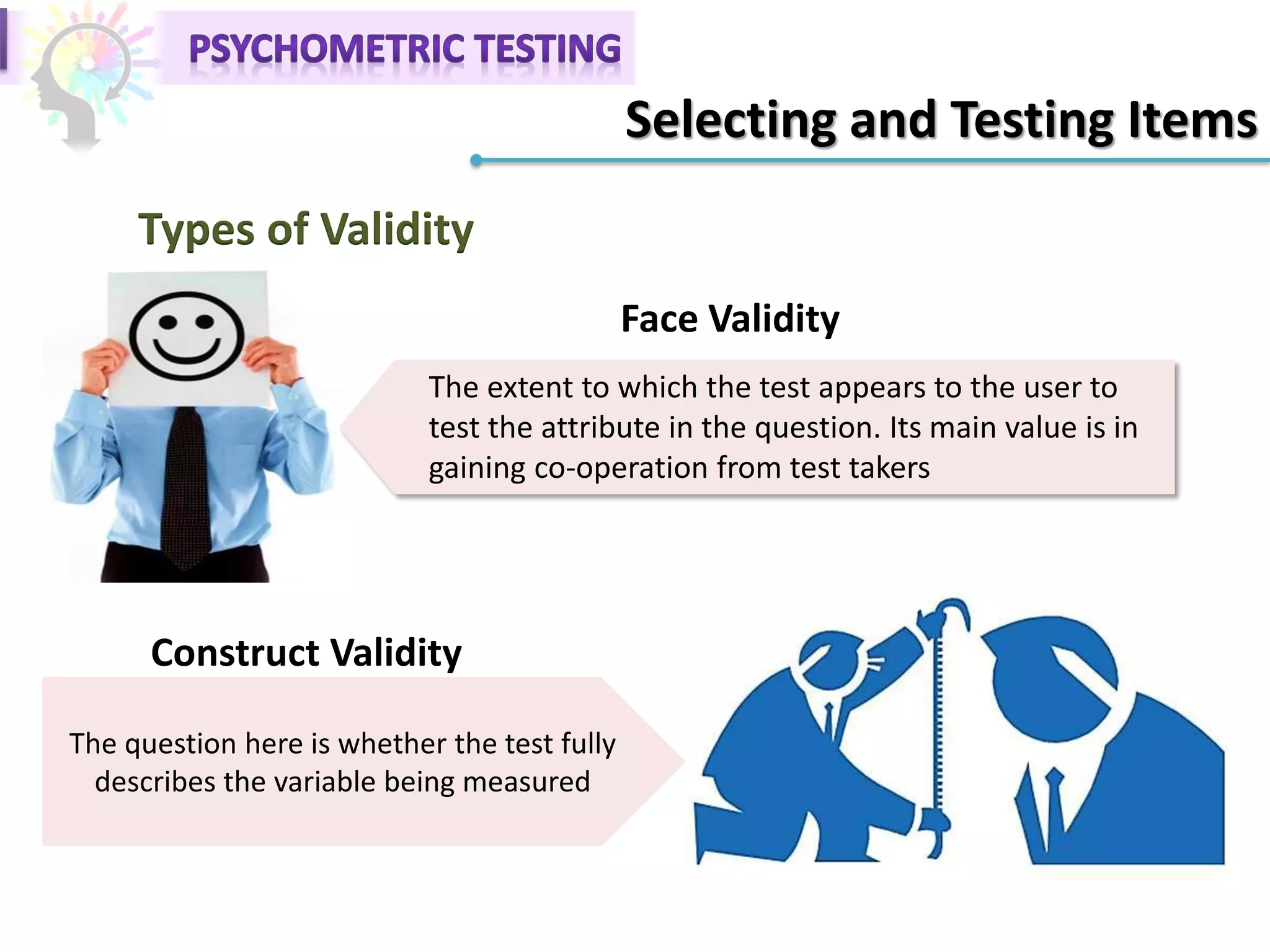 PSYCHOMETRIC TESTING

Selecting and Testing Items

Types of Validity

Face Validity

The extent to which the test appears to the user to test the attribute in the question. Its main value is in gaining co-operation from test takers

Construct Validity

The question here is whether the test fully describes the variable being measured